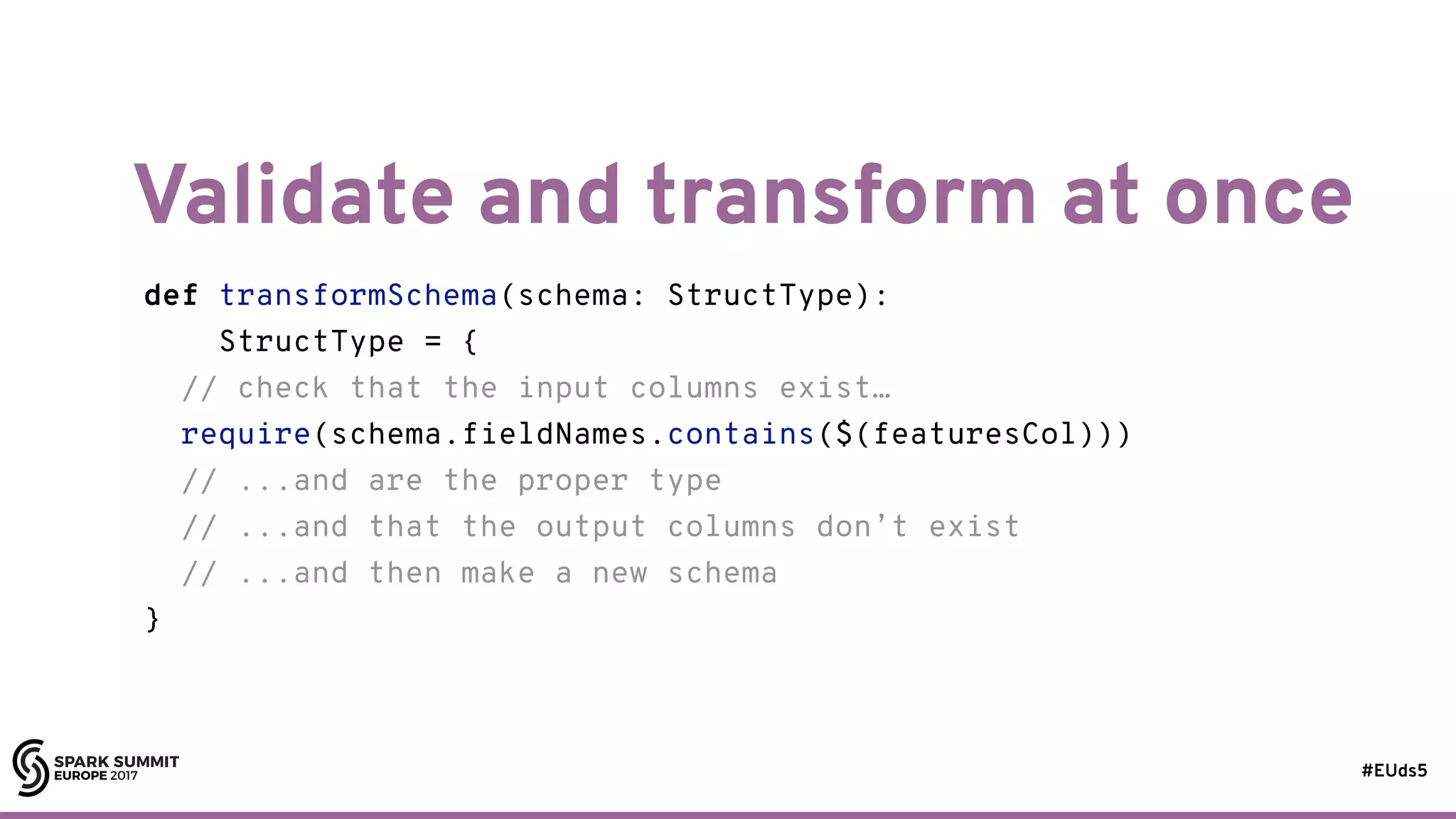 Validate and transform at once

def transformSchema(schema: StructType):
    StructType = {
  // check that the input columns exist…
  require(schema.fieldNames.contains($(featuresCol)))
  // ...and are the proper type
  // ...and that the output columns don't exist
  // ...and then make a new schema
}

SPARK SUMMIT
EUROPE 2017

#EUds5